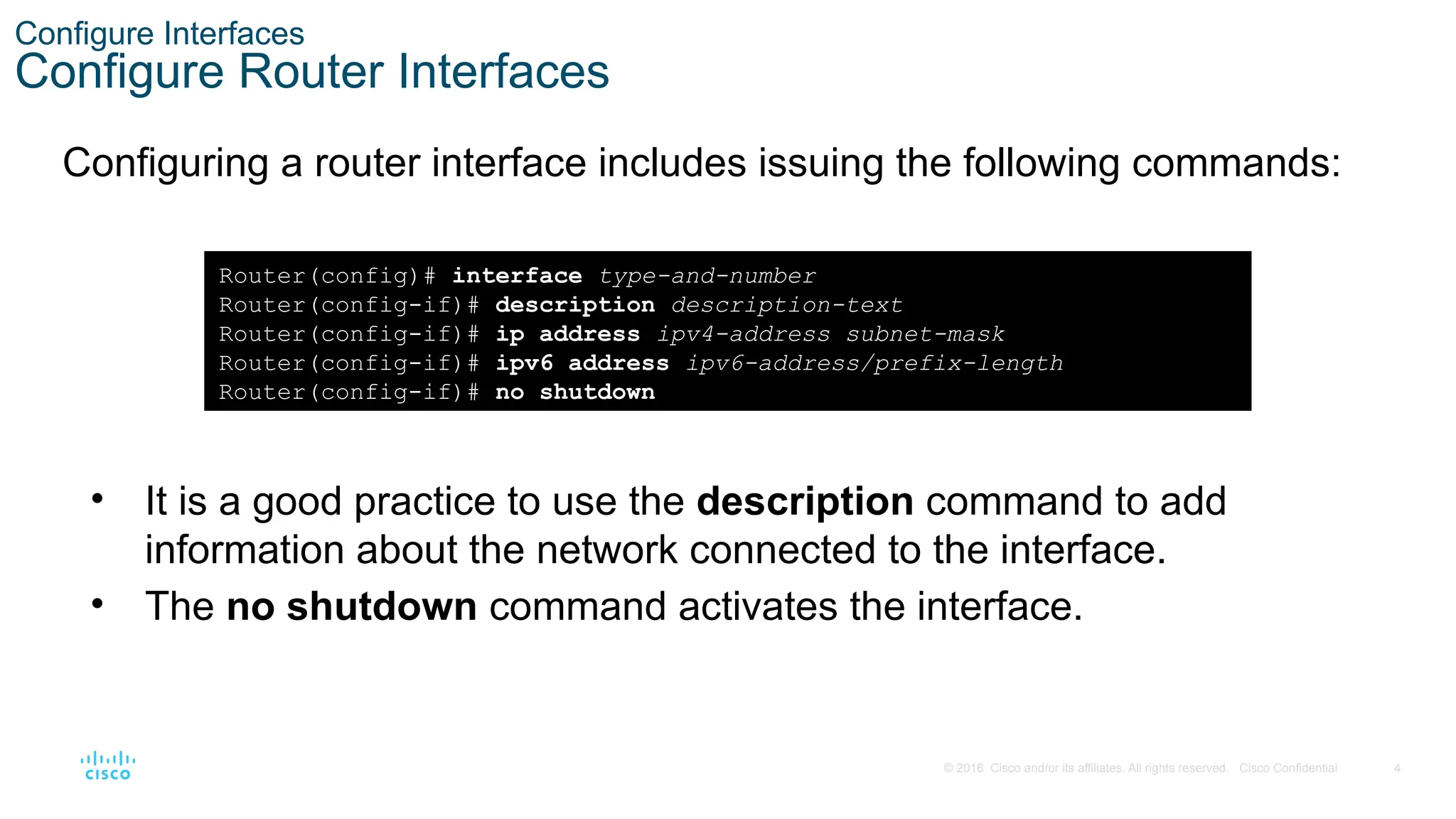 Configure Interfaces
Configure Router Interfaces

Configuring a router interface includes issuing the following commands:

Router(config)# interface type-and-number
Router(config-if)# description description-text
Router(config-if)# ip address ipv4-address subnet-mask
Router(config-if)# ipv6 address ipv6-address/prefix-length
Router(config-if)# no shutdown

• It is a good practice to use the description command to add information about the network connected to the interface.
• The no shutdown command activates the interface.

cisco

© 2016 Cisco and/or its affiliates. All rights reserved. Cisco Confidential 4